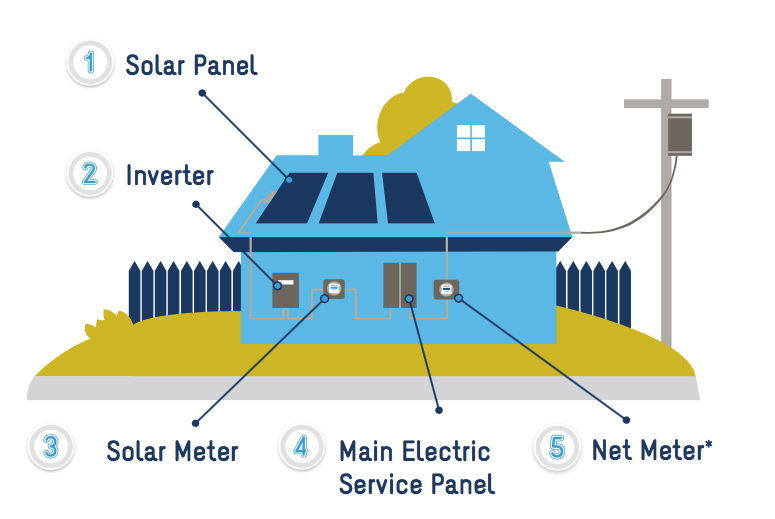 1 Solar Panel

2 Inverter

3 Solar Meter

4 Main Electric Service Panel

5 Net Meter*